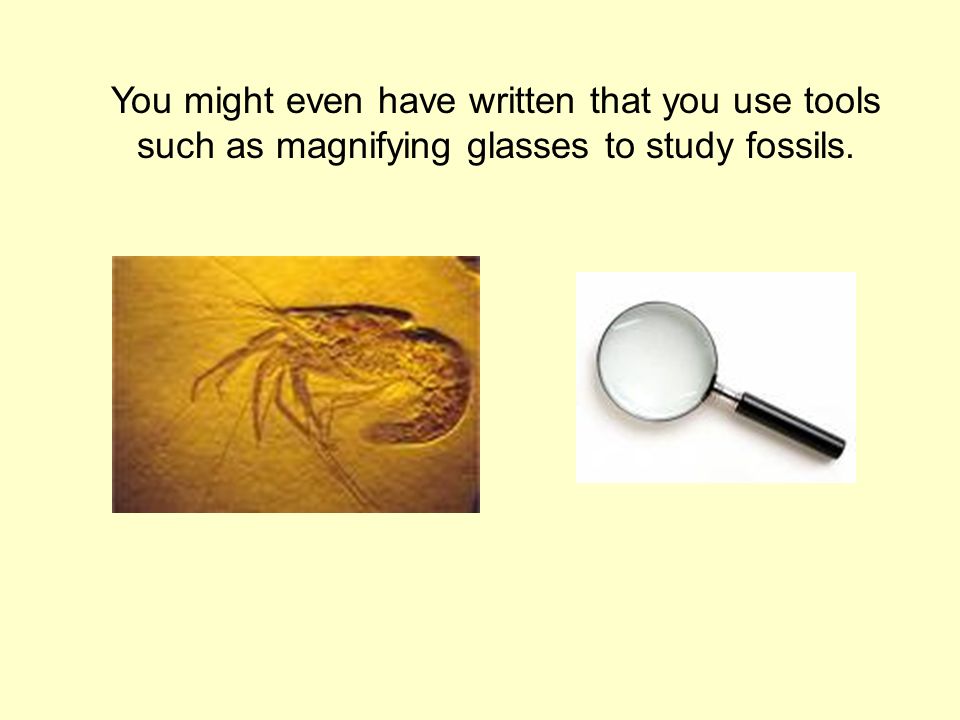 You might even have written that you use tools such as magnifying glasses to study fossils.